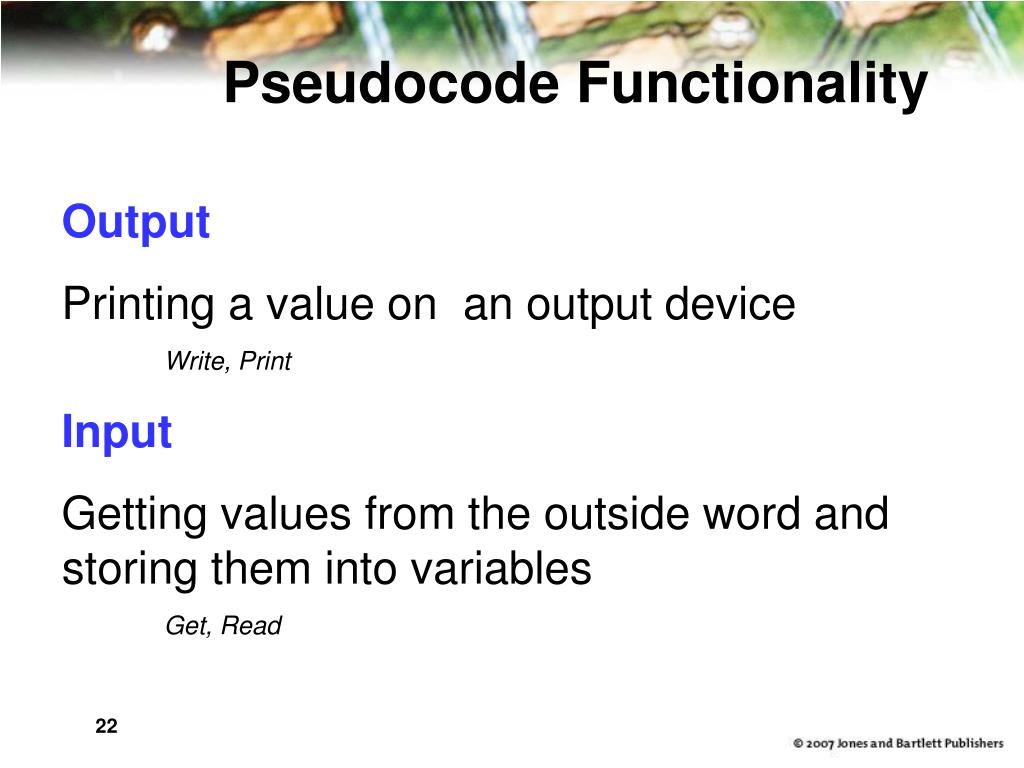 Pseudocode Functionality

Output

Printing a value on an output device

Write, Print

Input

Getting values from the outside word and storing them into variables

Get, Read

22

© 2007 Jones and Bartlett Publishers